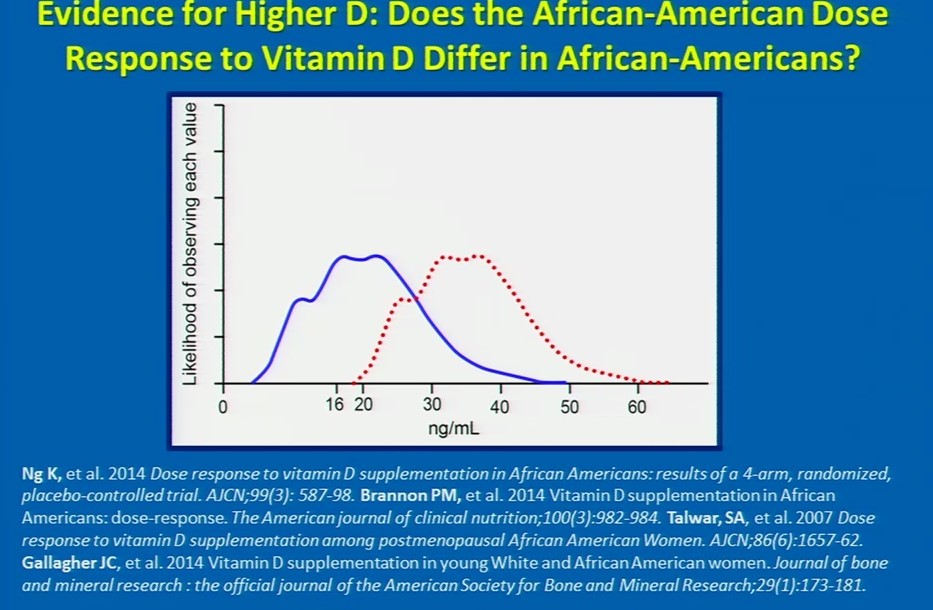 Evidence for Higher D: Does the African-American Dose Response to Vitamin D Differ in African-Americans?

Likelihood of observing each value

0 16 20 30 40 50 60

ng/mL

Ng K, et al. 2014 Dose response to vitamin D supplementation in African Americans: results of a 4-arm, randomized, placebo-controlled trial. AJCN;99(3): 587-98. Brannon PM, et al. 2014 Vitamin D supplementation in African Americans: dose-response. The American journal of clinical nutrition;100(3):982-984. Talwar, SA, et al. 2007 Dose response to vitamin D supplementation among postmenopausal African American Women. AJCN;86(6):1657-62. Gallagher JC, et al. 2014 Vitamin D supplementation in young White and African American women. Journal of bone and mineral research : the official journal of the American Society for Bone and Mineral Research;29(1):173-181.